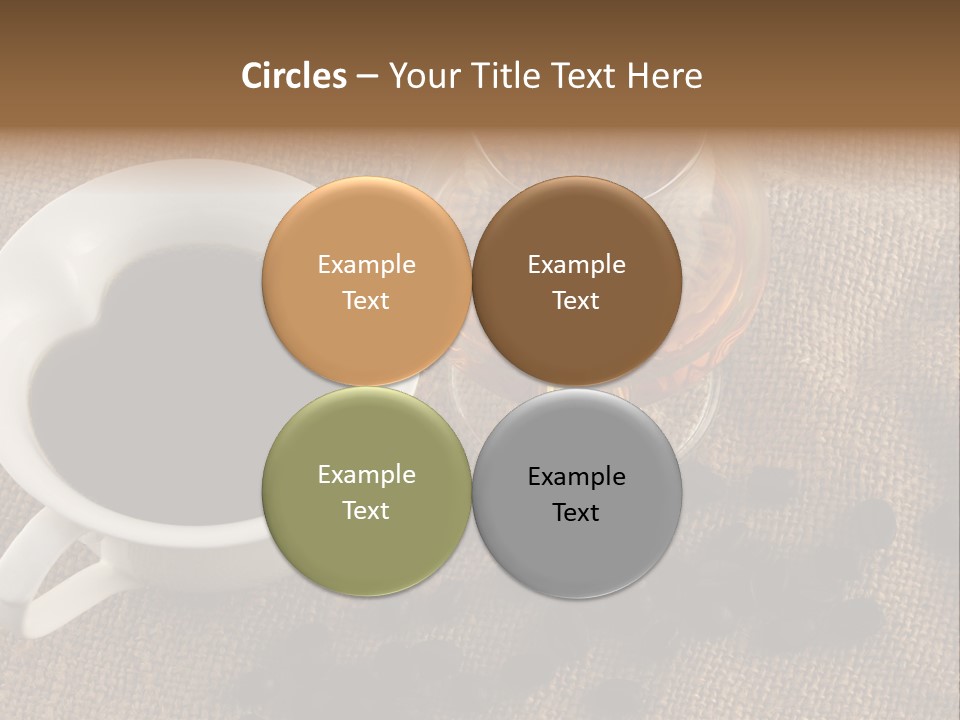 Circles – Your Title Text Here

Example Text

Example Text

Example Text

Example Text